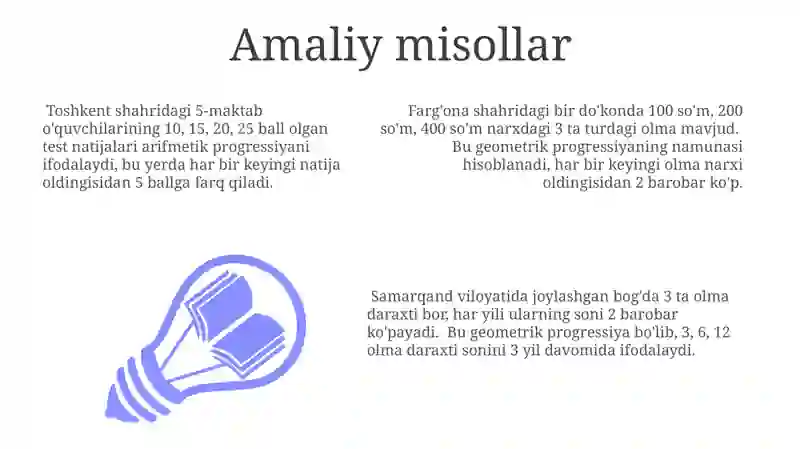 Amaliy misollar

Toshkent shahridagi 5-maktab o'quvchilarining 10, 15, 20, 25 ball olgan test natijalari arifmetik progressiyani ifodalaydi, bu yerda har bir keyingi natija oldingisidan 5 ballga farq qiladi.

Farg'ona shahridagi bir do'konda 100 so'm, 200 so'm, 400 so'm narxdagi 3 ta turdagi olma mavjud. Bu geometrik progressiyaning namunasi hisoblanadi, har bir keyingi olma narxi oldingisidan 2 barobar ko'p.

Samarqand viloyatida joylashgan bog'da 3 ta olma daraxti bor, har yili ularning soni 2 barobar ko'payadi. Bu geometrik progressiya bo'lib, 3, 6, 12 olma daraxti sonini 3 yil davomida ifodalaydi.